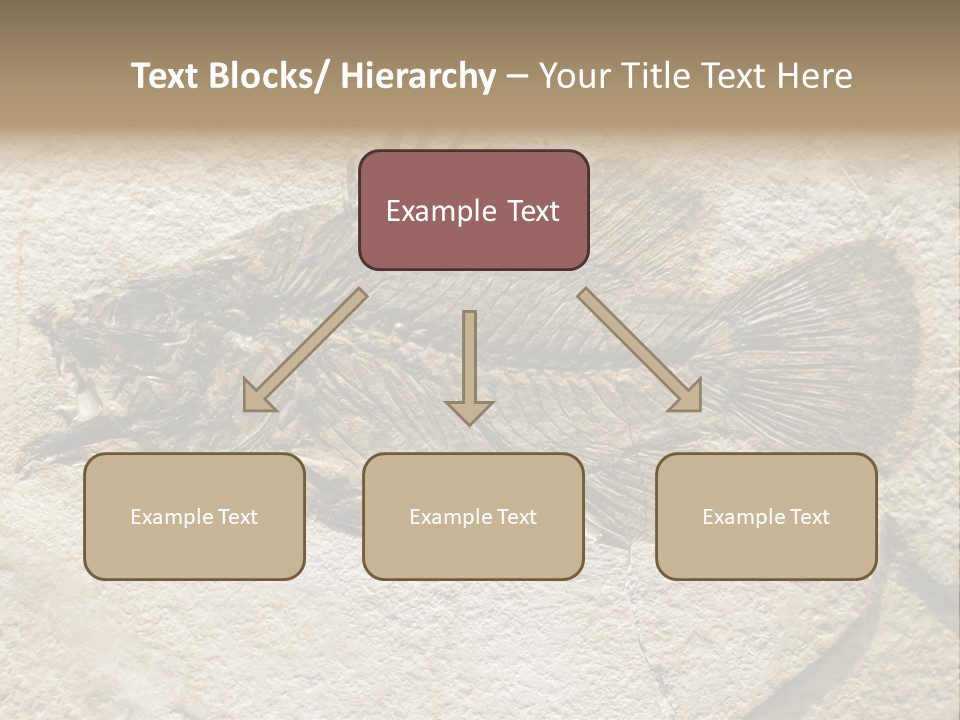 Text Blocks/ Hierarchy – Your Title Text Here

Example Text

Example Text

Example Text

Example Text